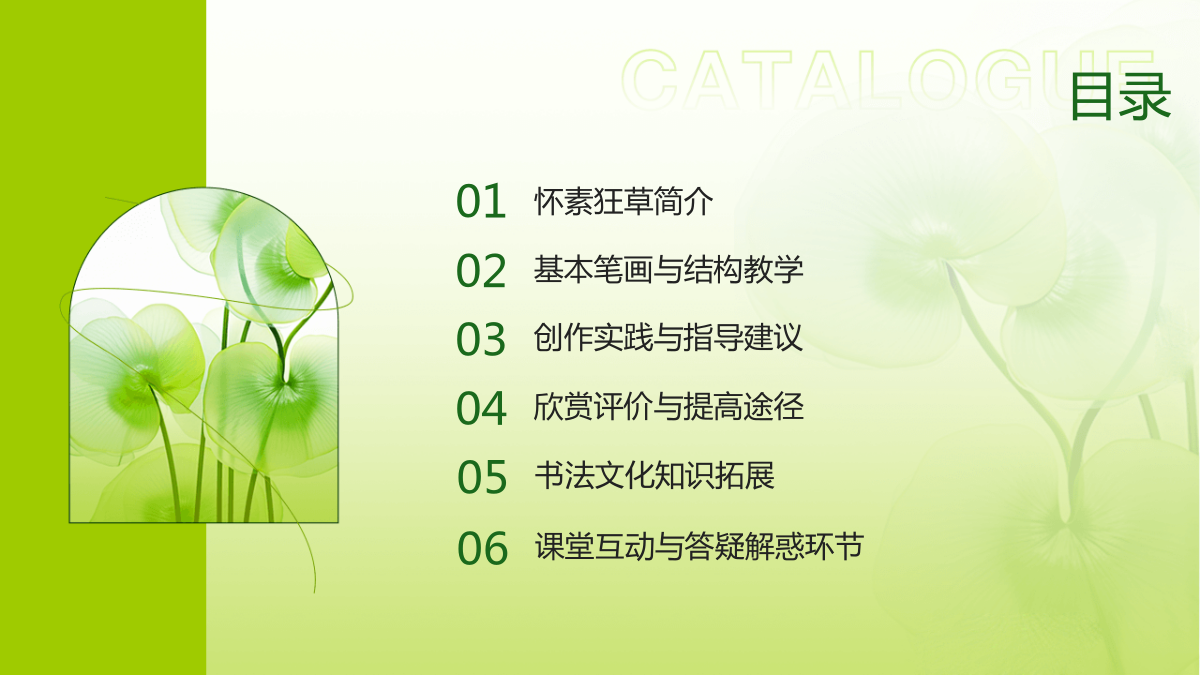 CATALOGUE
目录

01 怀素狂草简介

02 基本笔画与结构教学

03 创作实践与指导建议

04 欣赏评价与提高途径

05 书法文化知识拓展

06 课堂互动与答疑解惑环节